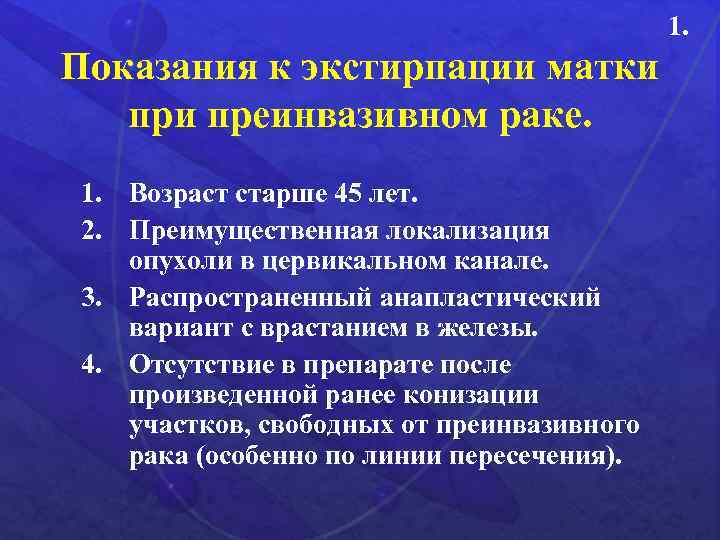 1.

Показания к экстирпации матки при преинвазивном раке.

1. Возраст старше 45 лет.
2. Преимущественная локализация опухоли в цервикальном канале.
3. Распространенный анапластический вариант с врастанием в железы.
4. Отсутствие в препарате после произведенной ранее конизации участков, свободных от преинвазивного рака (особенно по линии пересечения).